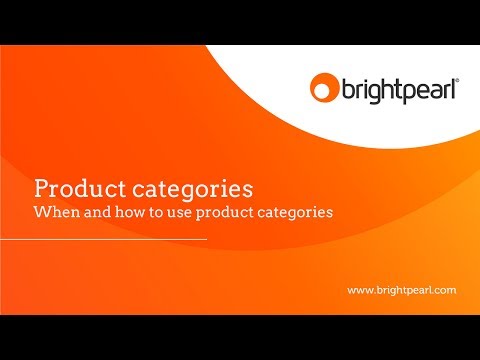 brightpearl®

Product categories
When and how to use product categories

www.brightpearl.com